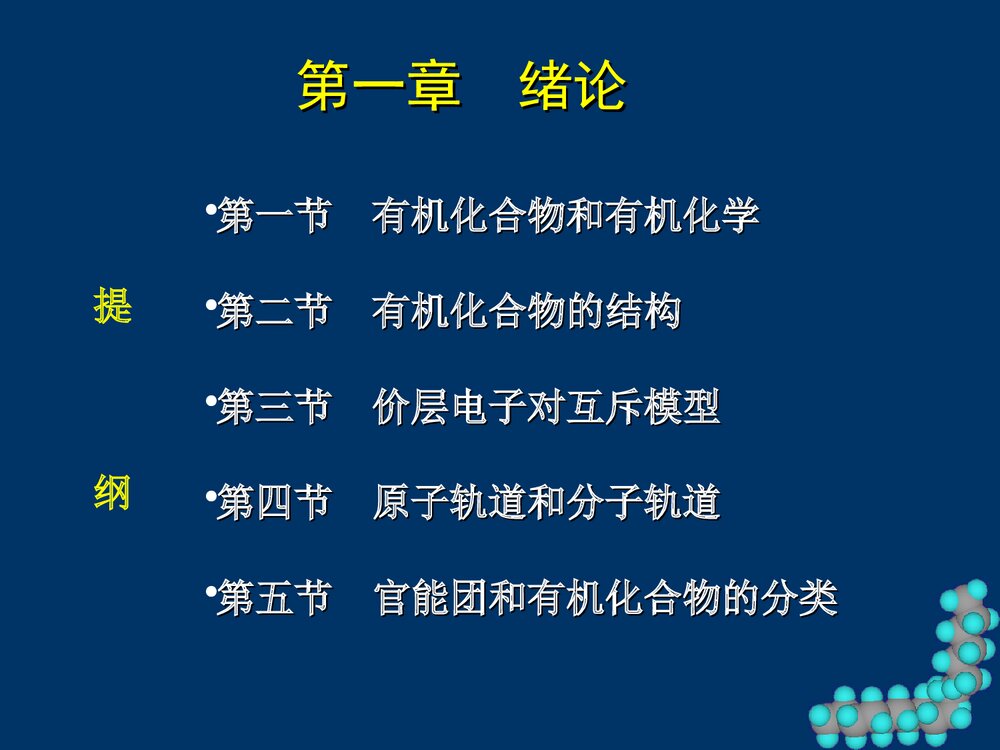 第一章　绪论

提

纲

•第一节　有机化合物和有机化学

•第二节　有机化合物的结构

•第三节　价层电子对互斥模型

•第四节　原子轨道和分子轨道

•第五节　官能团和有机化合物的分类